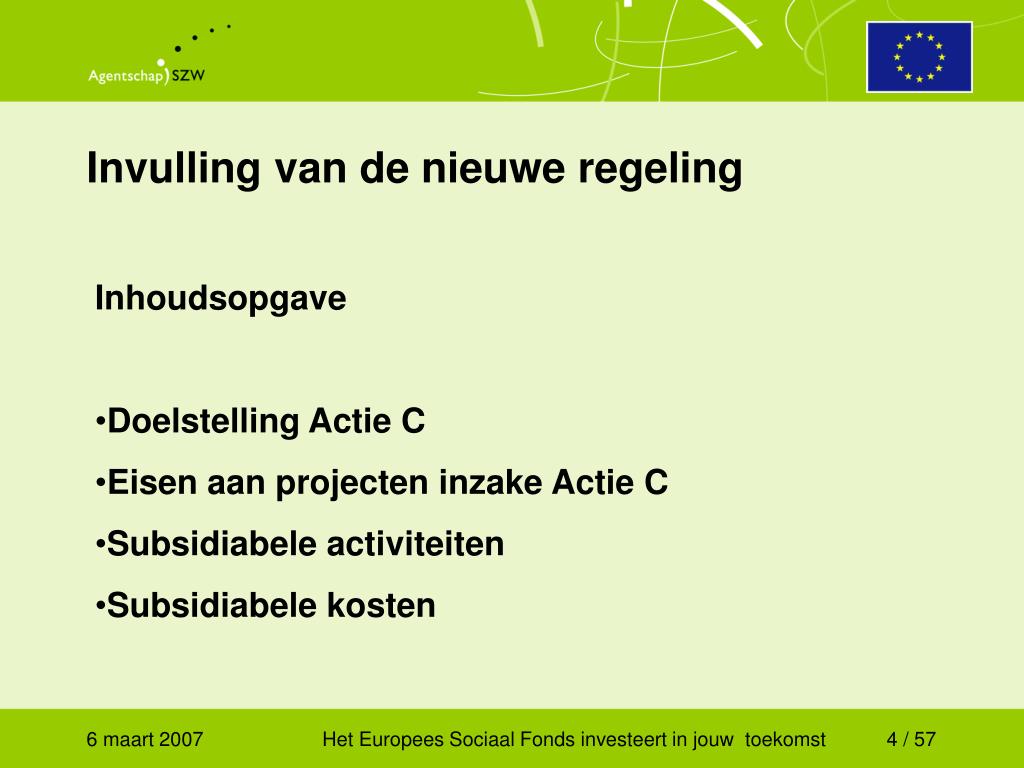 Agentschap SZW

Invulling van de nieuwe regeling

Inhoudsopgave

•Doelstelling Actie C
•Eisen aan projecten inzake Actie C
•Subsidiabele activiteiten
•Subsidiabele kosten

6 maart 2007
Het Europees Sociaal Fonds investeert in jouw toekomst
4 / 57